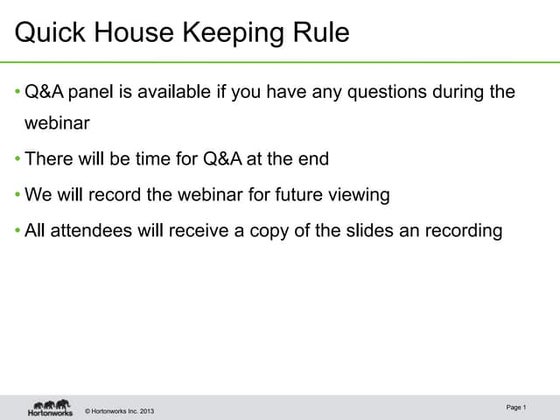 Quick House Keeping Rule

• Q&A panel is available if you have any questions during the webinar

• There will be time for Q&A at the end

• We will record the webinar for future viewing

• All attendees will receive a copy of the slides an recording

Hortonworks © Hortonworks Inc. 2013

Page 1